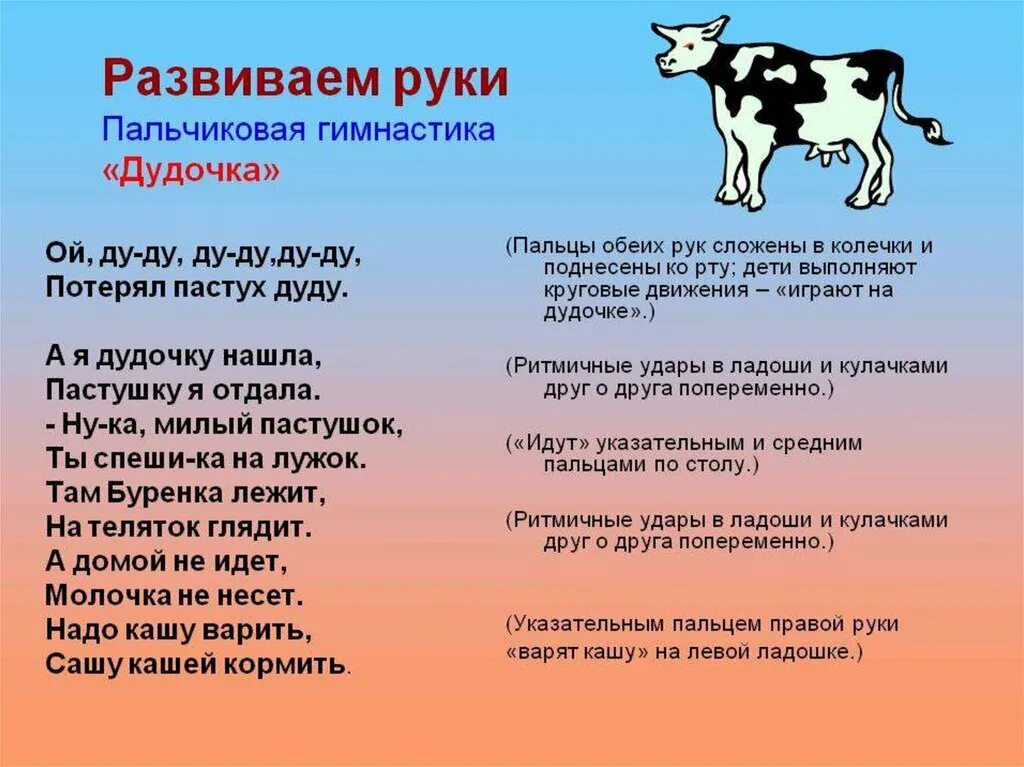 Развиваем руки
Пальчиковая гимнастика
«Дудочка»

Ой, ду-ду, ду-ду,ду-ду,
Потерял пастух дуду.

А я дудочку нашла,
Пастушку я отдала.
- Ну-ка, милый пастушок,
Ты спеши-ка на лужок.
Там Буренка лежит,
На теляток глядит.
А домой не идет,
Молочка не несет.
Надо кашу варить,
Сашу кашей кормить.

(Пальцы обеих рук сложены в колечки и поднесены ко рту; дети выполняют круговые движения – «играют на дудочке».)

(Ритмичные удары в ладоши и кулачками друг о друга попеременно.)

(«Идут» указательным и средним пальцами по столу.)

(Ритмичные удары в ладоши и кулачками друг о друга попеременно.)

(Указательным пальцем правой руки «варят кашу» на левой ладошке.)